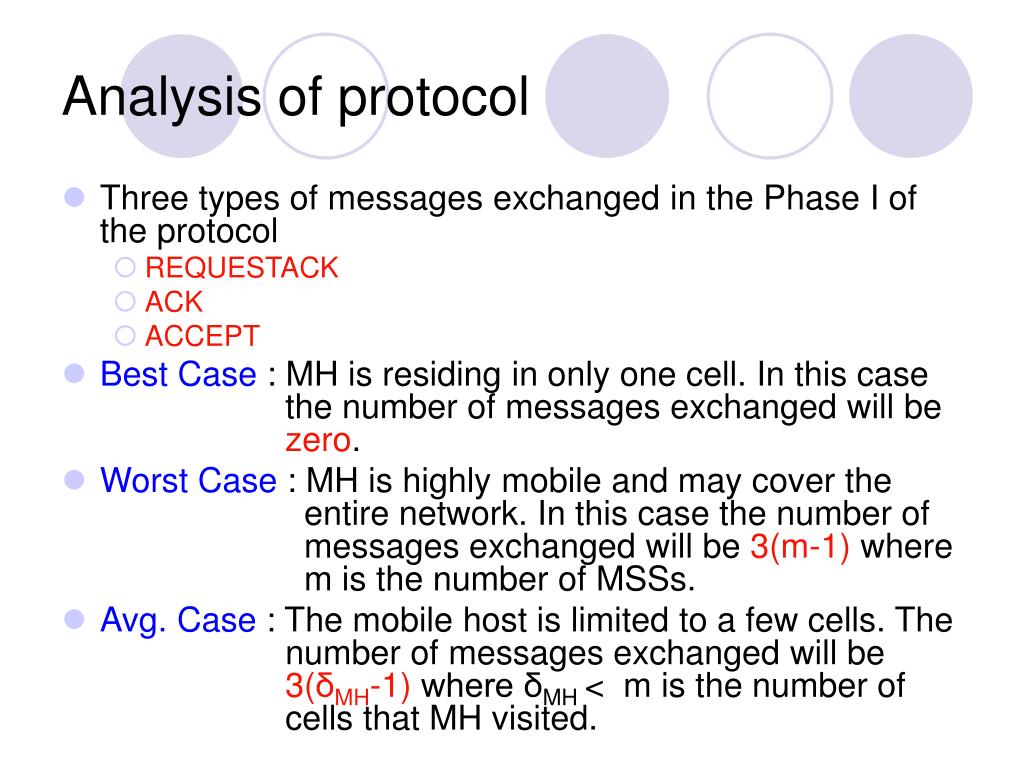 Analysis of protocol

Three types of messages exchanged in the Phase I of the protocol

REQUESTACK

ACK

ACCEPT

Best Case : MH is residing in only one cell. In this case the number of messages exchanged will be zero.

Worst Case : MH is highly mobile and may cover the entire network. In this case the number of messages exchanged will be 3(m-1) where m is the number of MSSs.

Avg. Case : The mobile host is limited to a few cells. The number of messages exchanged will be $3(\delta_{MH}-1)$ where $\delta_{MH} <$ m is the number of cells that MH visited.